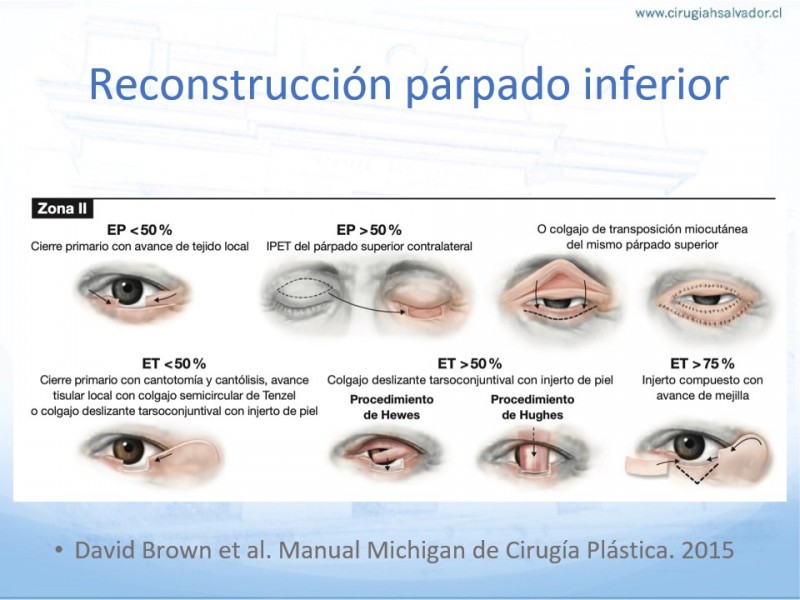 www.cirugiahsalvador.cl

Reconstrucción párpado inferior

Zona II

EP < 50 %
Cierre primario con avance de tejido local

EP > 50 %
IPET del párpado superior contralateral

O colgajo de transposición miocutánea del mismo párpado superior

ET < 50 %
Cierre primario con cantotomía y cantólisis, avance tisular local con colgajo semicircular de Tenzel o colgajo deslizante tarsoconjuntival con injerto de piel

ET > 50 %
Colgajo deslizante tarsoconjuntival con injerto de piel

Procedimiento de Hewes

Procedimiento de Hughes

ET > 75 %
Injerto compuesto con avance de mejilla

• David Brown et al. Manual Michigan de Cirugía Plástica. 2015